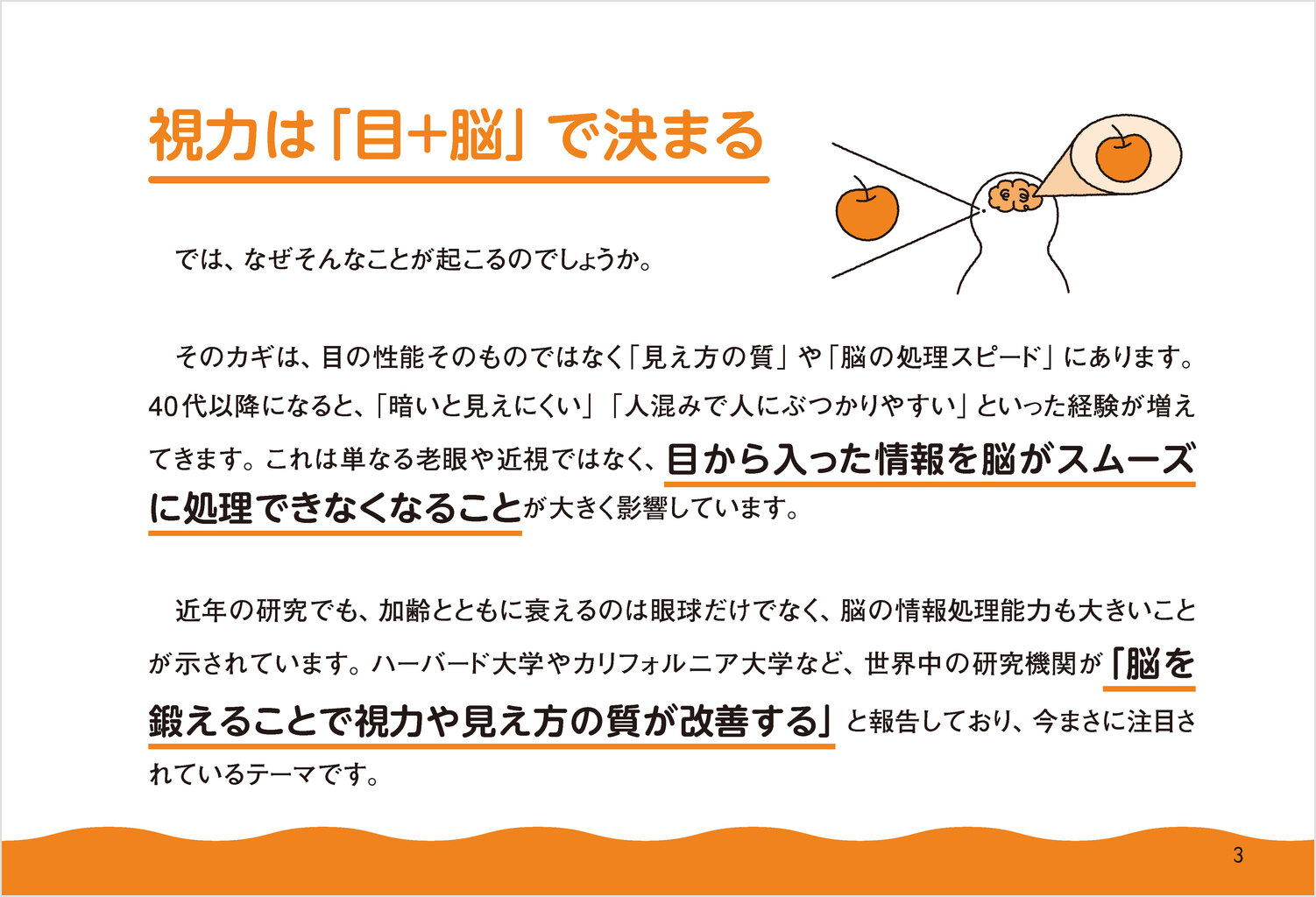 視力は「目+脳」で決まる

では、なぜそんなことが起こるのでしょうか。

そのカギは、目の性能そのものではなく「見え方の質」や「脳の処理スピード」にあります。40代以降になると、「暗いと見えにくい」「人混みで人にぶつかりやすい」といった経験が増えてきます。これは単なる老眼や近視ではなく、目から入った情報を脳がスムーズに処理できなくなることが大きく影響しています。

近年の研究でも、加齢とともに衰えるのは眼球だけでなく、脳の情報処理能力も大きいことが示されています。ハーバード大学やカリフォルニア大学など、世界中の研究機関が「脳を鍛えることで視力や見え方の質が改善する」と報告しており、今まさに注目されているテーマです。

3